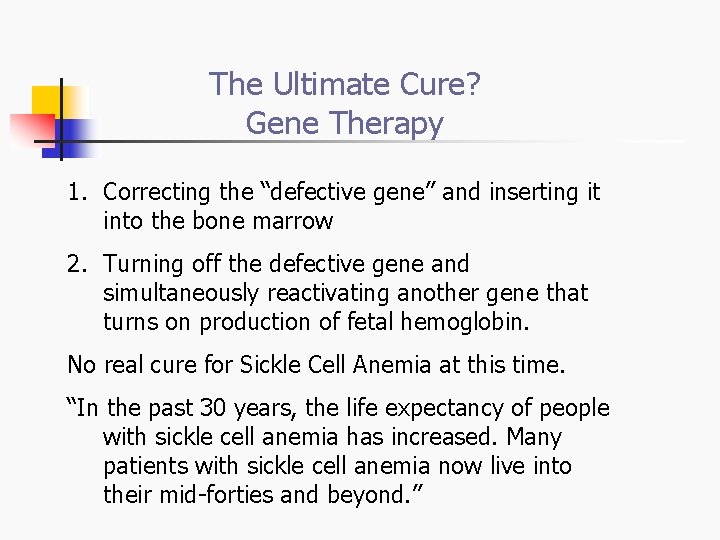 The Ultimate Cure?
Gene Therapy

1. Correcting the “defective gene” and inserting it into the bone marrow

2. Turning off the defective gene and simultaneously reactivating another gene that turns on production of fetal hemoglobin.

No real cure for Sickle Cell Anemia at this time.

“In the past 30 years, the life expectancy of people with sickle cell anemia has increased. Many patients with sickle cell anemia now live into their mid-forties and beyond.”